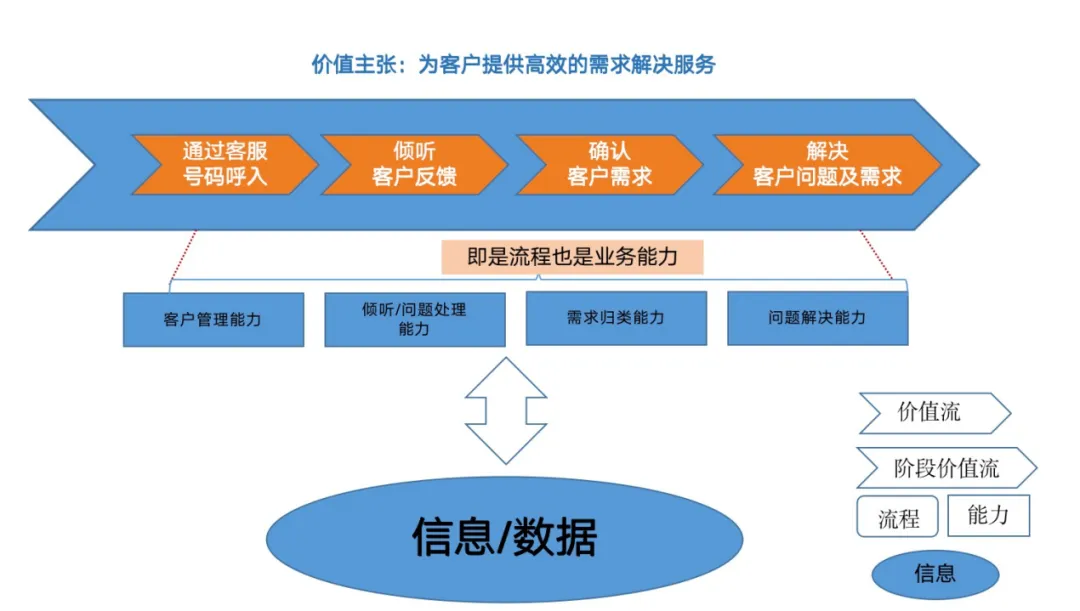 价值主张：为客户提供高效的需求解决服务

通过客服号码呼入

倾听客户反馈

确认客户需求

解决客户问题及需求

即是流程也是业务能力

客户管理能力

倾听/问题处理能力

需求归类能力

问题解决能力

信息/数据

价值流

阶段价值流

流程

能力

信息